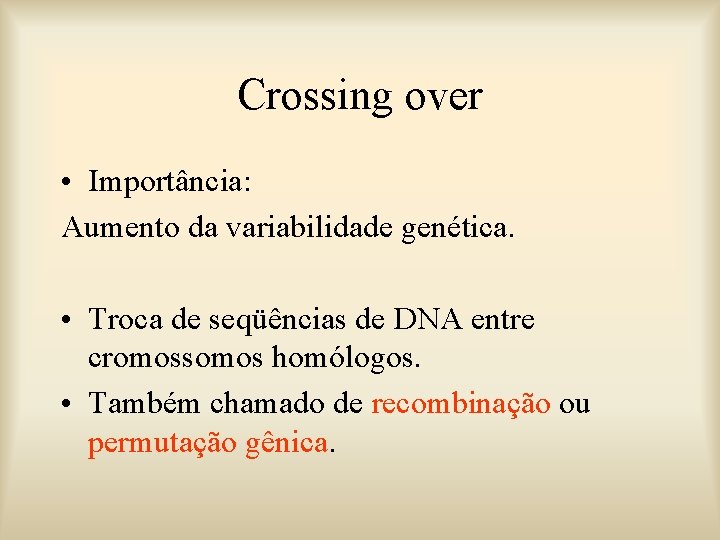 Crossing over

• Importância:
Aumento da variabilidade genética.

• Troca de seqüências de DNA entre cromossomos homólogos.
• Também chamado de recombinação ou permutação gênica.